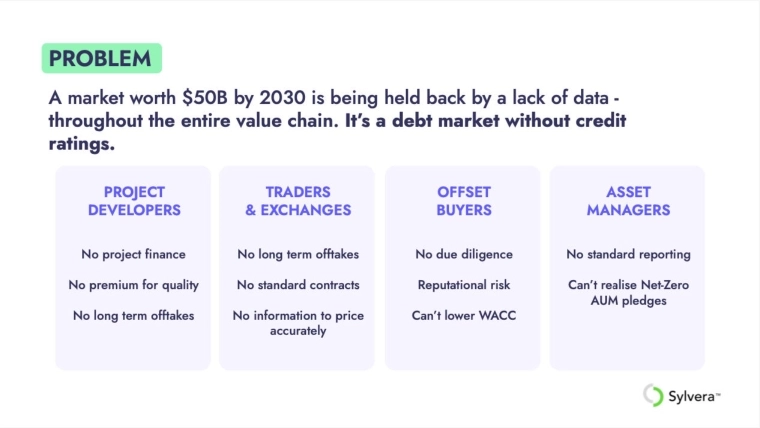 PROBLEM

A market worth \$50B by 2030 is being held back by a lack of data - throughout the entire value chain. It's a debt market without credit ratings.

PROJECT DEVELOPERS

No project finance

No premium for quality

No long term offtakes

TRADERS & EXCHANGES

No long term offtakes

No standard contracts

No information to price accurately

OFFSET BUYERS

No due diligence

Reputational risk

Can't lower WACC

ASSET MANAGERS

No standard reporting

Can't realise Net-Zero AUM pledges

Sylvera™